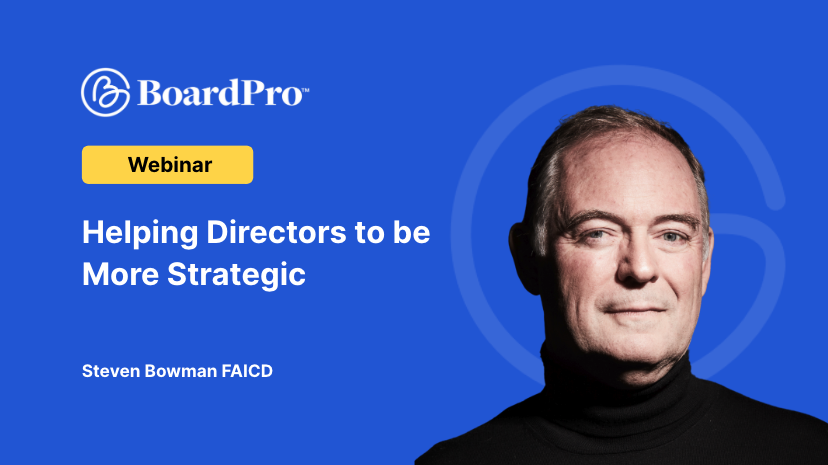 BoardPro™

Webinar

Helping Directors to be More Strategic

Steven Bowman FAICD